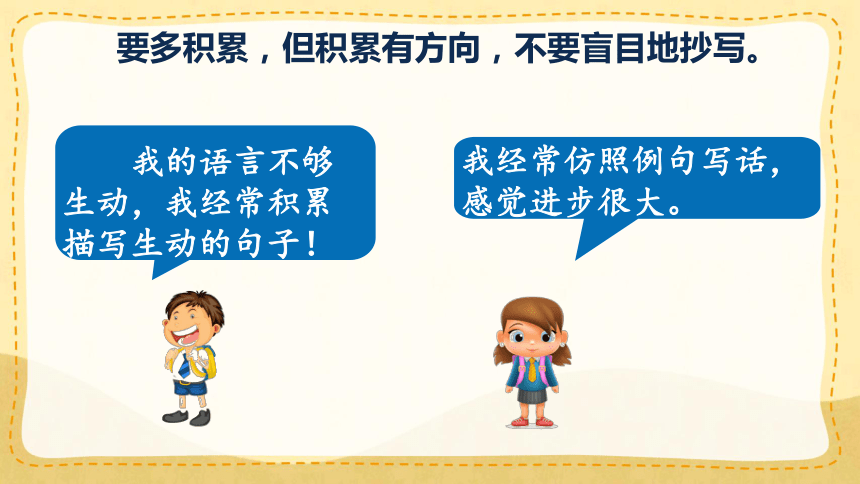 要多积累，但积累有方向，不要盲目地抄写。

我的语言不够生动，我经常积累描写生动的句子！

我经常仿照例句写话，感觉进步很大。